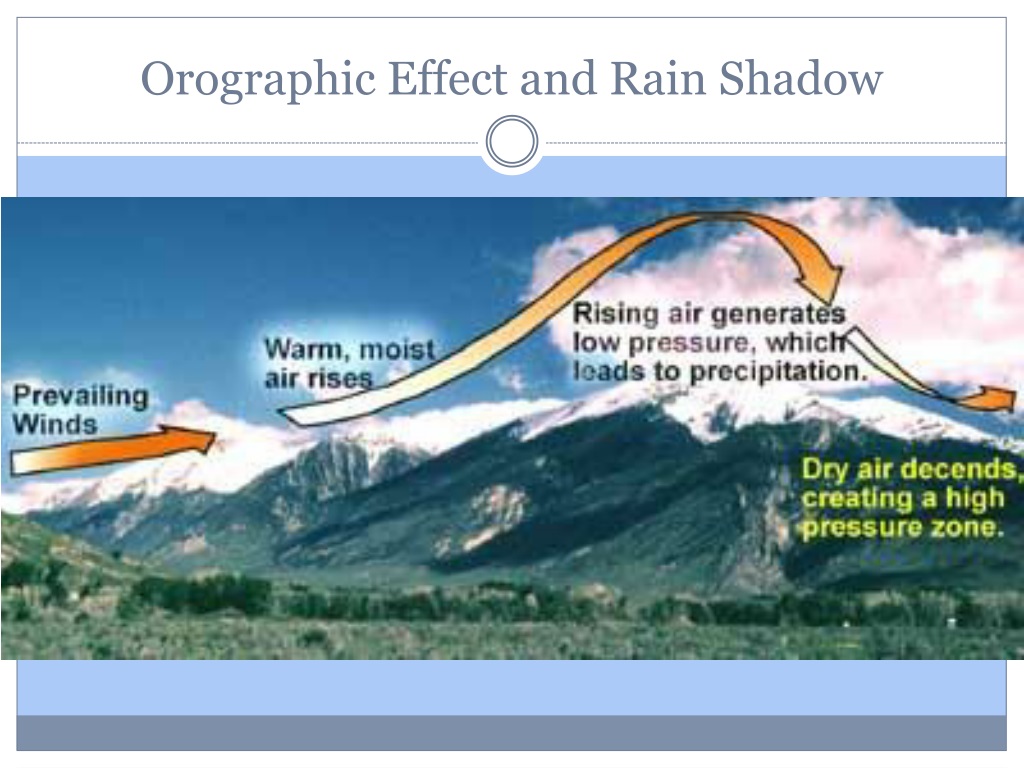 Orographic Effect and Rain Shadow

Prevailing Winds

Warm, moist air rises

Rising air generates low pressure, which leads to precipitation.

Dry air decends, creating a high pressure zone.